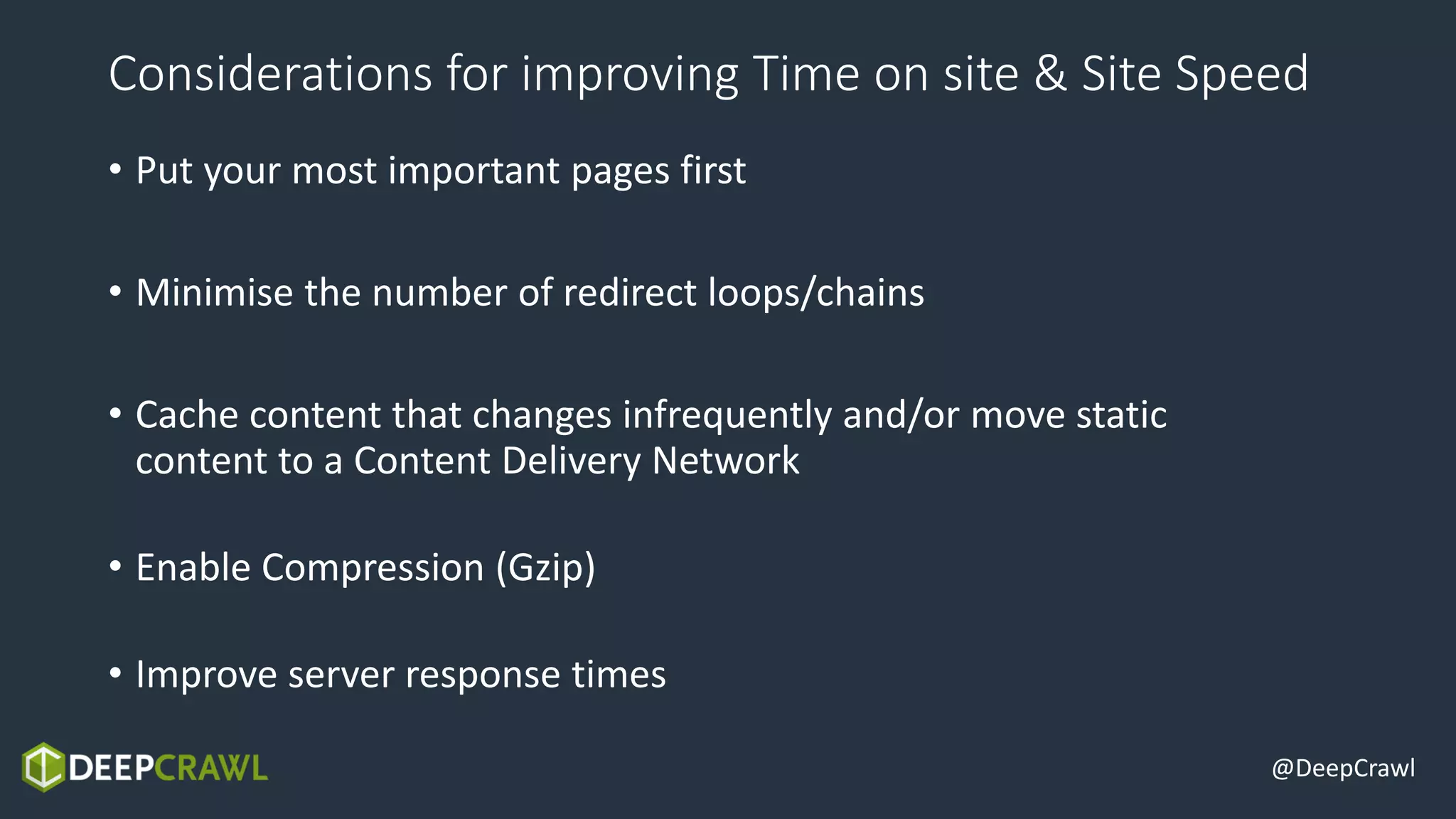 Considerations for improving Time on site & Site Speed

• Put your most important pages first

• Minimise the number of redirect loops/chains

• Cache content that changes infrequently and/or move static content to a Content Delivery Network

• Enable Compression (Gzip)

• Improve server response times

DEEPCRAWL

@DeepCrawl